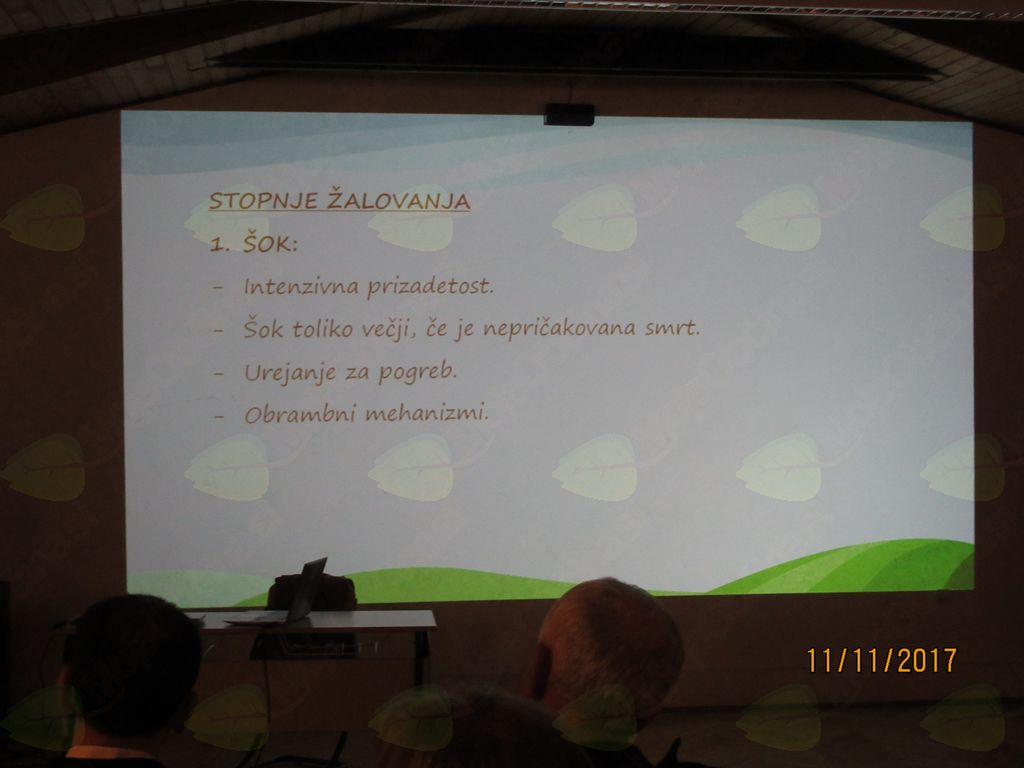 STOPNJE ŽALOVANJA

1. ŠOK:

- Intenzivna prizadetost.
- Šok toliko večji, če je nepričakovana smrt.
- Urejanje za pogreb.
- Obrambni mehanizmi.

11/11/2017